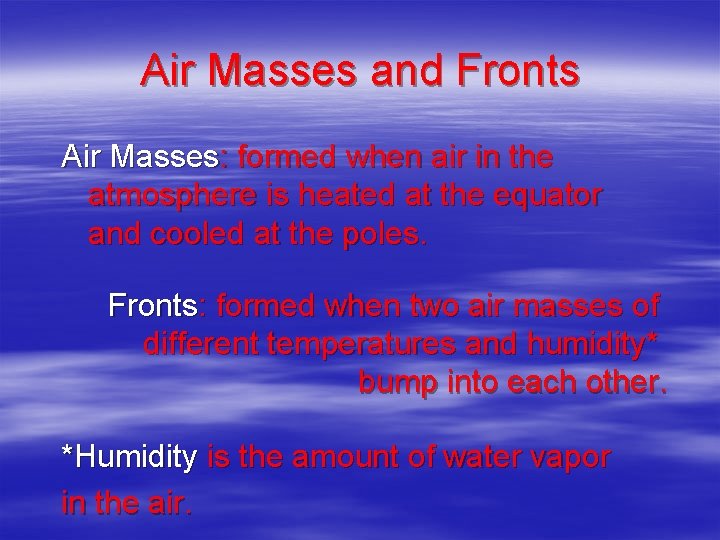 Air Masses and Fronts

Air Masses: formed when air in the atmosphere is heated at the equator and cooled at the poles.

Fronts: formed when two air masses of different temperatures and humidity* bump into each other.

*Humidity is the amount of water vapor in the air.